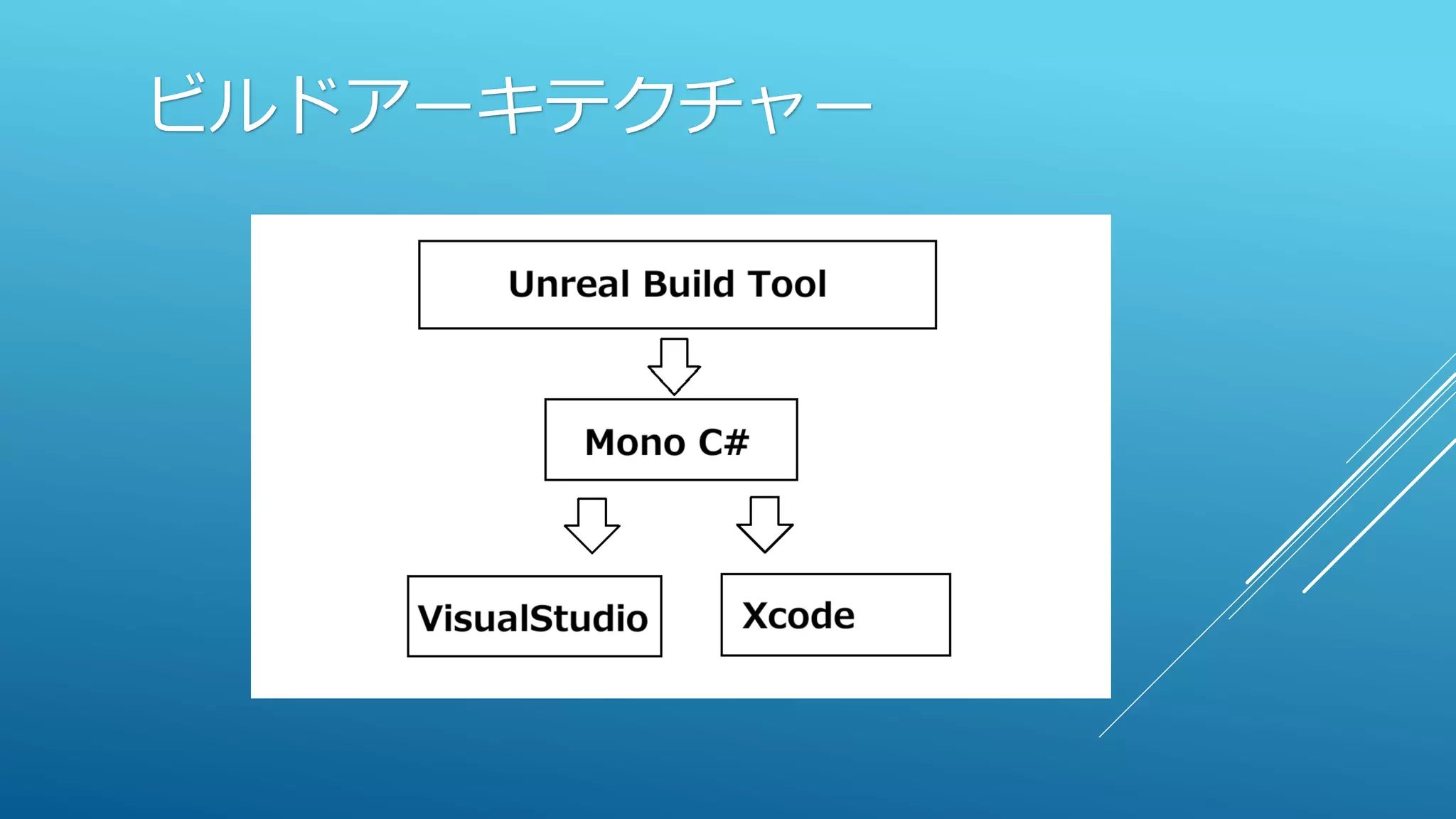 ビルドアーキテクチャー

Unreal Build Tool

Mono C#

VisualStudio

Xcode